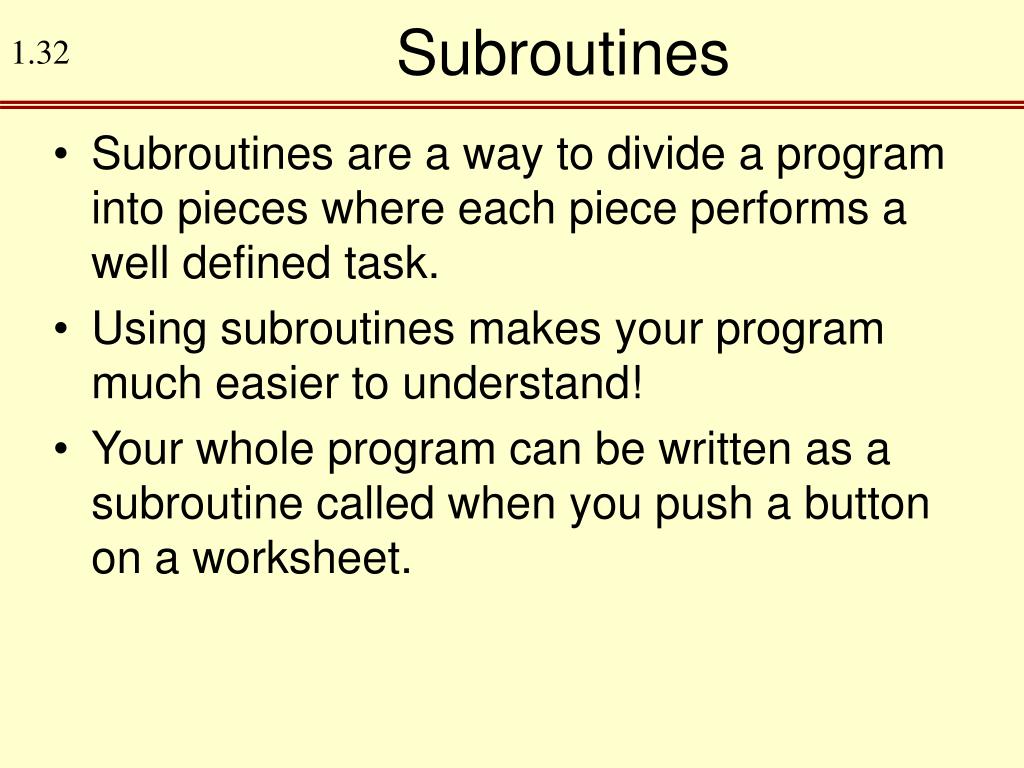 1.32

Subroutines

• Subroutines are a way to divide a program into pieces where each piece performs a well defined task.
• Using subroutines makes your program much easier to understand!
• Your whole program can be written as a subroutine called when you push a button on a worksheet.